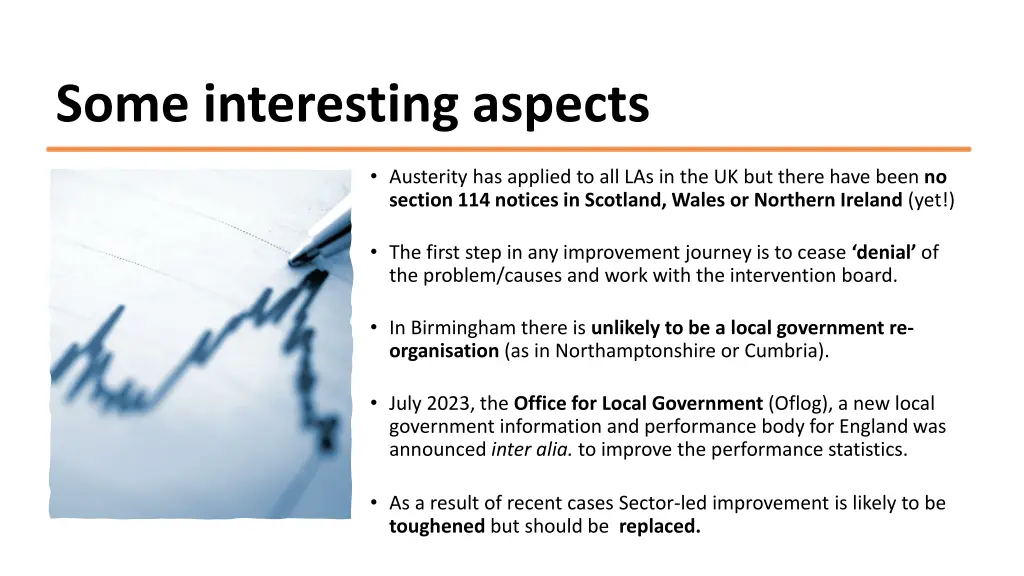 Some interesting aspects

• Austerity has applied to all LAs in the UK but there have been no section 114 notices in Scotland, Wales or Northern Ireland (yet!)

• The first step in any improvement journey is to cease ‘denial’ of the problem/causes and work with the intervention board.

• In Birmingham there is unlikely to be a local government re-organisation (as in Northamptonshire or Cumbria).

• July 2023, the Office for Local Government (Oflog), a new local government information and performance body for England was announced inter alia. to improve the performance statistics.

• As a result of recent cases Sector-led improvement is likely to be toughened but should be replaced.